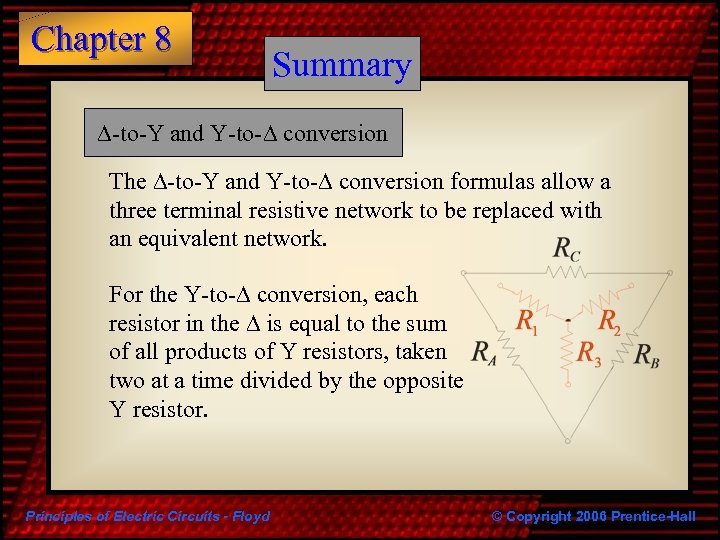 Chapter 8

Summary

Δ-to-Y and Y-to-Δ conversion

The Δ-to-Y and Y-to-Δ conversion formulas allow a three terminal resistive network to be replaced with an equivalent network.

For the Y-to-Δ conversion, each resistor in the Δ is equal to the sum of all products of Y resistors, taken two at a time divided by the opposite Y resistor.

$R_C$

$R_1$

$R_2$

$R_A$

$R_3$

$R_B$

Principles of Electric Circuits - Floyd

© Copyright 2006 Prentice-Hall